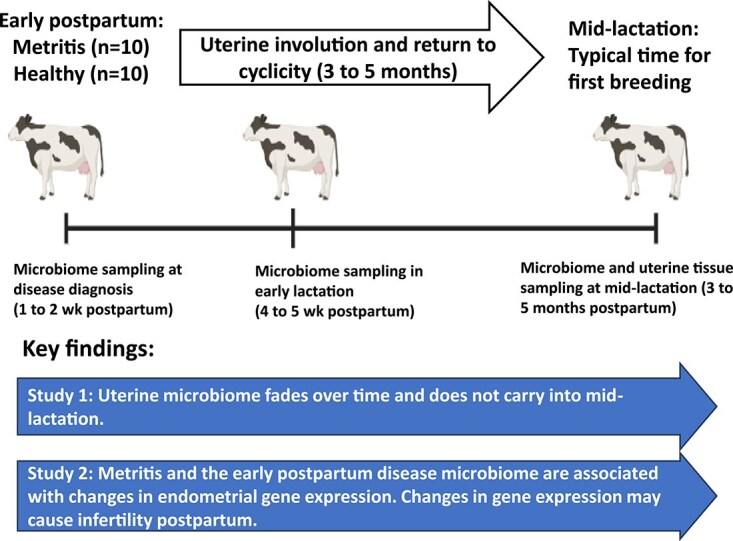 Early postpartum:
Metritis (n=10)
Healthy (n=10)

Uterine involution and return to cyclicity (3 to 5 months)

Mid-lactation:
Typical time for first breeding

Microbiome sampling at disease diagnosis (1 to 2 wk postpartum)

Microbiome sampling in early lactation (4 to 5 wk postpartum)

Microbiome and uterine tissue sampling at mid-lactation (3 to 5 months postpartum)

Key findings:

Study 1: Uterine microbiome fades over time and does not carry into mid-lactation.

Study 2: Metritis and the early postpartum disease microbiome are associated with changes in endometrial gene expression. Changes in gene expression may cause infertility postpartum.